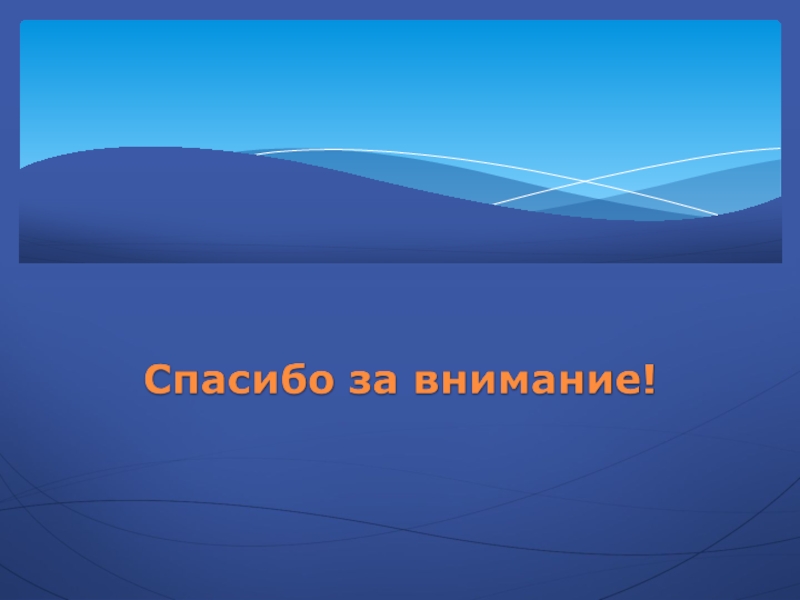 Спасибо за внимание!